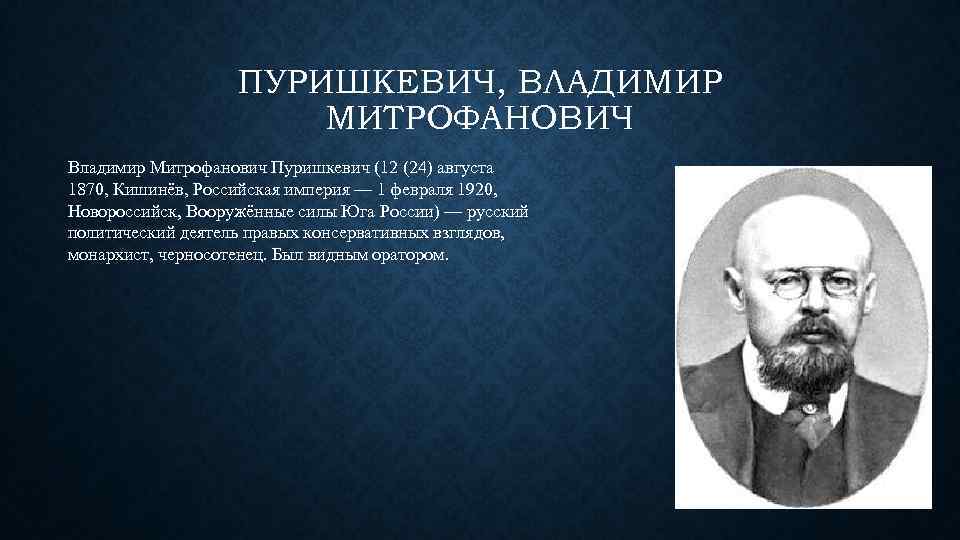 ПУРИШКЕВИЧ, ВЛАДИМИР МИТРОФАНОВИЧ

Владимир Митрофанович Пуришкевич (12 (24) августа 1870, Кишинёв, Российская империя — 1 февраля 1920, Новороссийск, Вооружённые силы Юга России) — русский политический деятель правых консервативных взглядов, монархист, черносотенец. Был видным оратором.